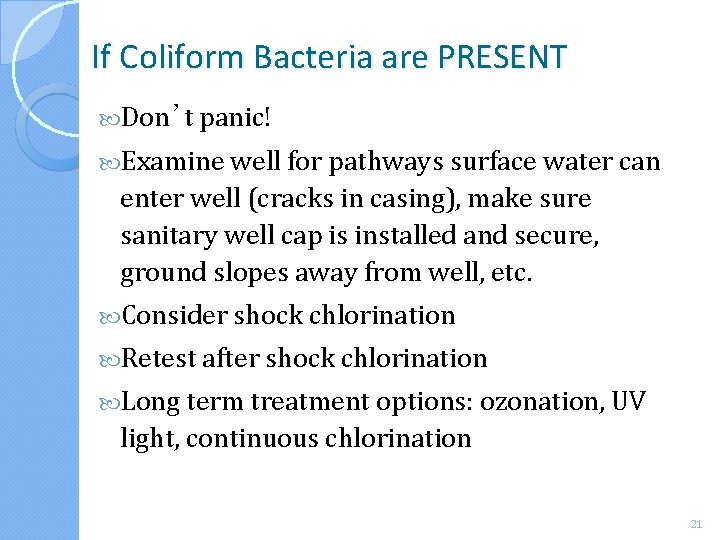 If Coliform Bacteria are PRESENT

Don’t panic!

Examine well for pathways surface water can enter well (cracks in casing), make sure sanitary well cap is installed and secure, ground slopes away from well, etc.

Consider shock chlorination

Retest after shock chlorination

Long term treatment options: ozonation, UV light, continuous chlorination

21